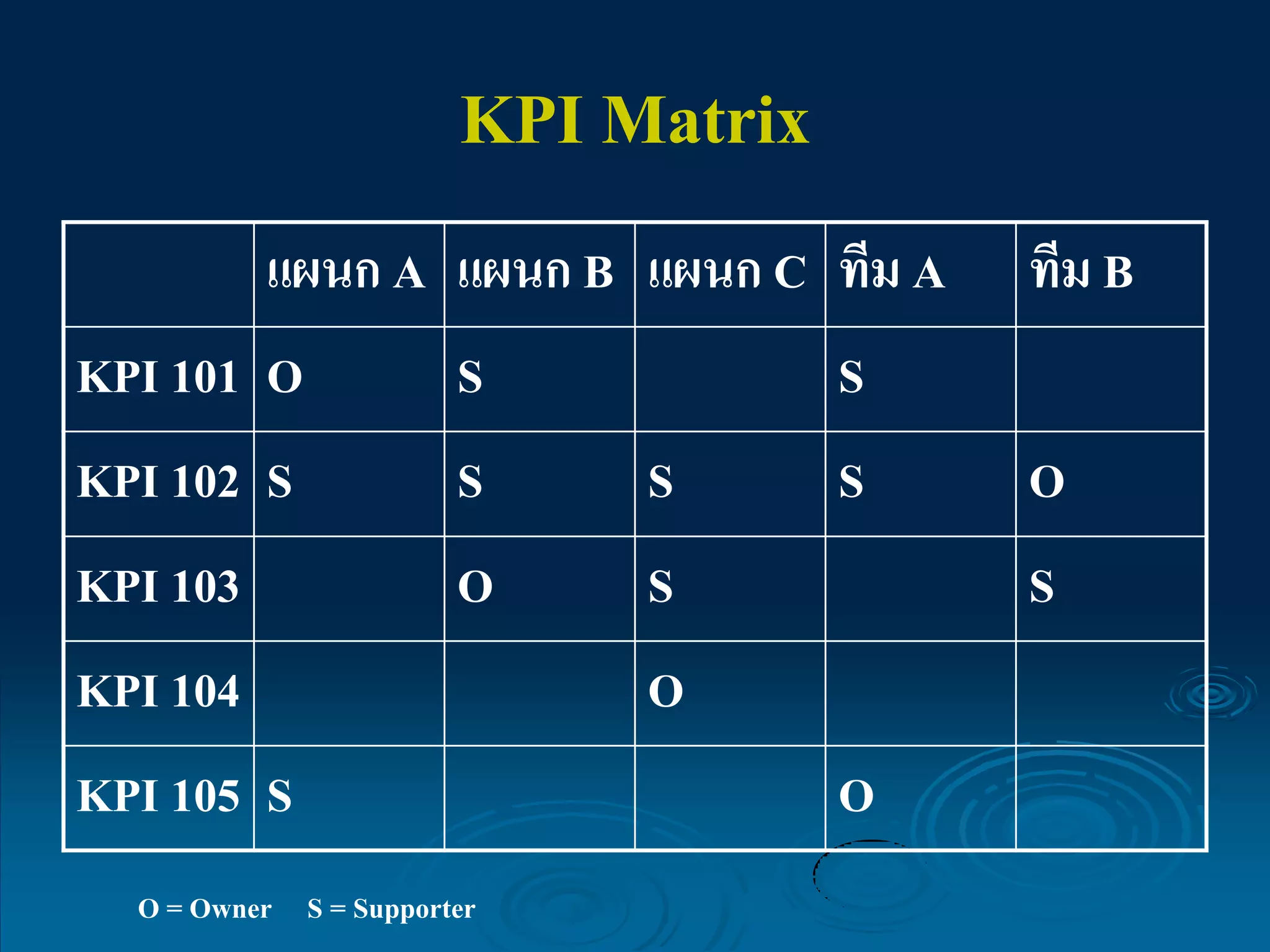 KPI Matrix

| | แผนก A | แผนก B | แผนก C | ทีม A | ทีม B |
|---|---|---|---|---|---|
| KPI 101 | O | S | | S | |
| KPI 102 | S | S | S | S | O |
| KPI 103 | | O | S | | S |
| KPI 104 | | | O | | |
| KPI 105 | S | | | O | |

O = Owner S = Supporter